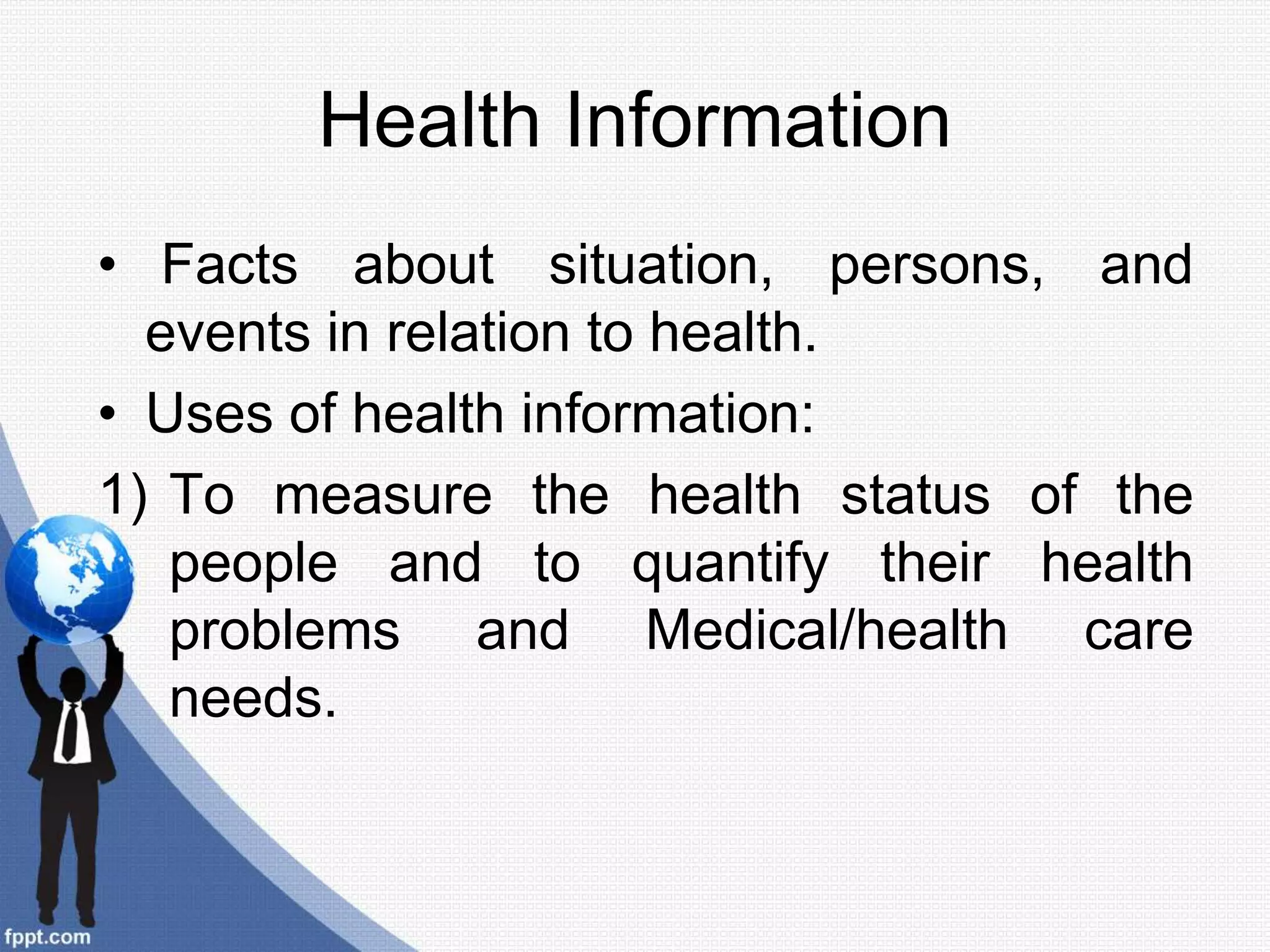 Health Information

• Facts about situation, persons, and events in relation to health.

• Uses of health information:

1) To measure the health status of the people and to quantify their health problems and Medical/health care needs.

fppt.com